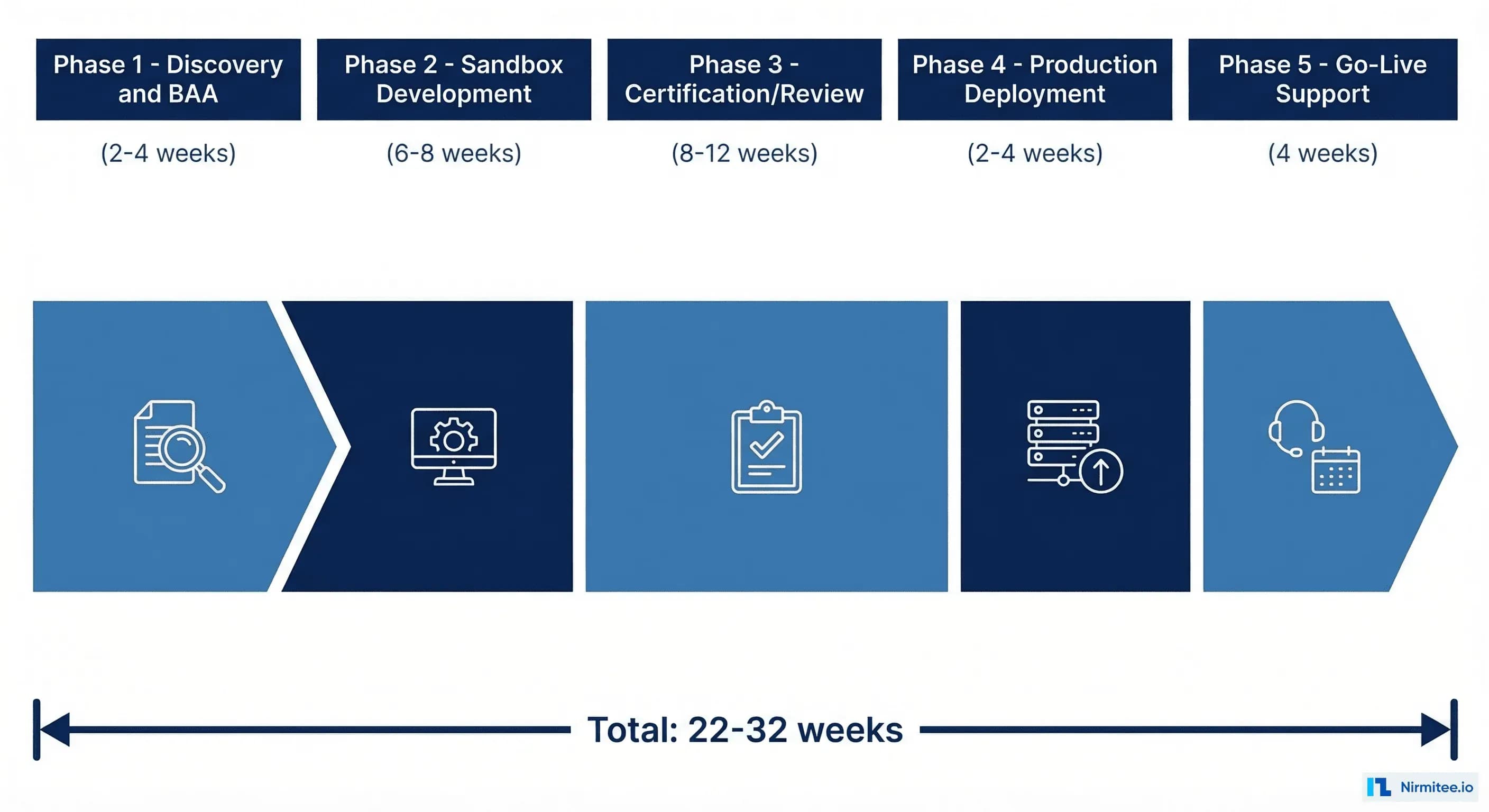 Phase 1 - Discovery and BAA

(2-4 weeks)

Phase 2 - Sandbox Development

(6-8 weeks)

Phase 3 - Certification/Review

(8-12 weeks)

Phase 4 - Production Deployment

(2-4 weeks)

Phase 5 - Go-Live Support

(4 weeks)

Total: 22-32 weeks

Nirmitee.io